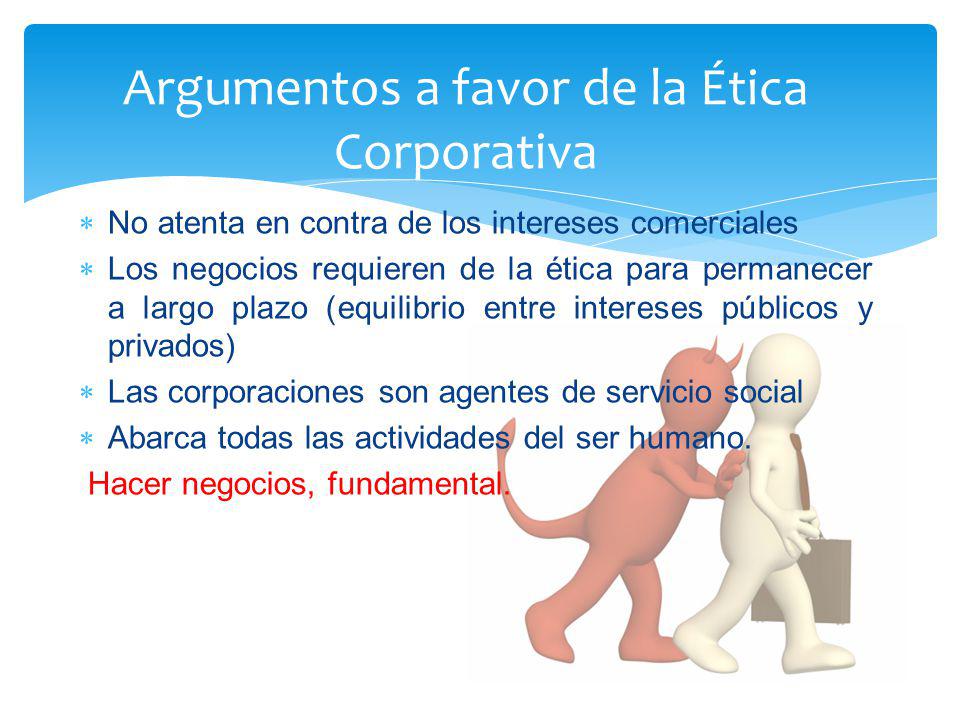 Argumentos a favor de la Ética Corporativa

* No atenta en contra de los intereses comerciales
* Los negocios requieren de la ética para permanecer a largo plazo (equilibrio entre intereses públicos y privados)
* Las corporaciones son agentes de servicio social
* Abarca todas las actividades del ser humano.

Hacer negocios, fundamental.